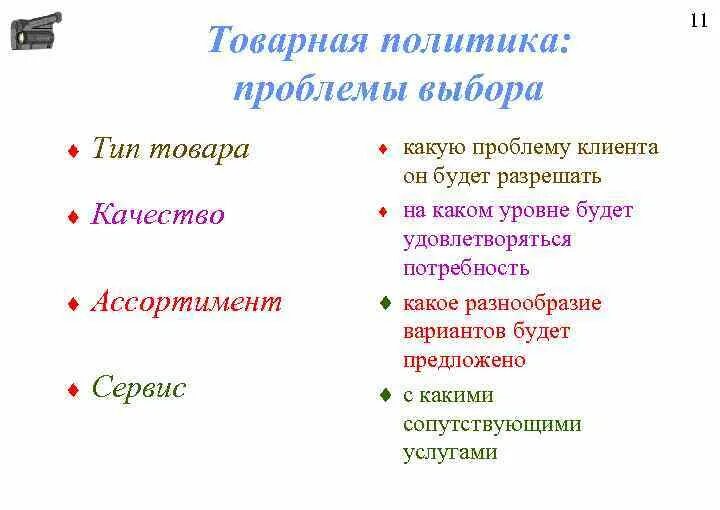 11

Товарная политика: проблемы выбора

♦ Тип товара

♦ Качество

♦ Ассортимент

♦ Сервис

♦ какую проблему клиента он будет разрешать

♦ на каком уровне будет удовлетворяться потребность

♦ какое разнообразие вариантов будет предложено

♦ с какими сопутствующими услугами